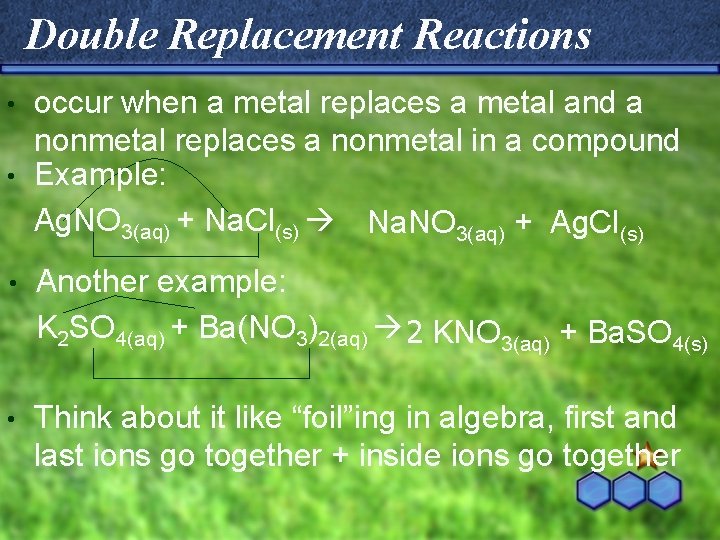 Double Replacement Reactions

• occur when a metal replaces a metal and a nonmetal replaces a nonmetal in a compound

• Example:

$AgNO_{3(aq)} + NaCl_{(s)} \rightarrow NaNO_{3(aq)} + AgCl_{(s)}$

• Another example:

$K_2SO_{4(aq)} + Ba(NO_3)_{2(aq)} \rightarrow 2\ KNO_{3(aq)} + BaSO_{4(s)}$

• Think about it like “foil”ing in algebra, first and last ions go together + inside ions go together